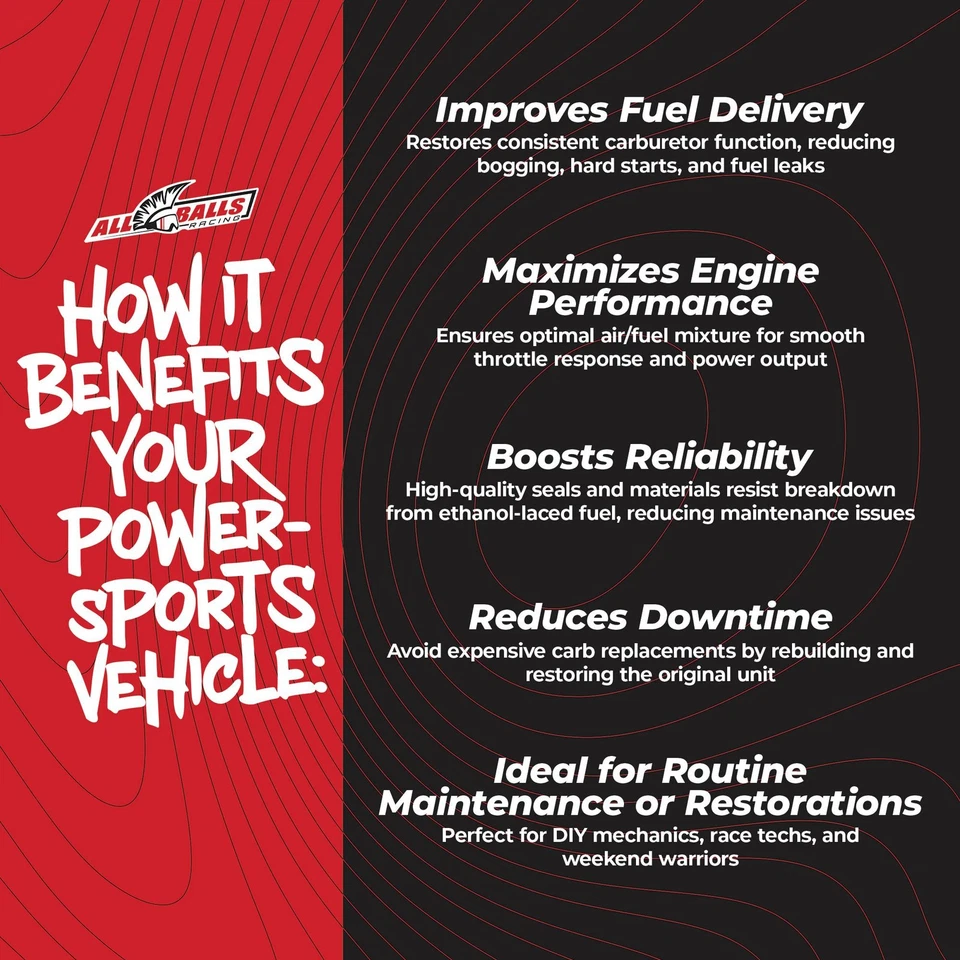 ALL BALLS RACING

HOW IT BENEFITS YOUR POWER-SPORTS VEHICLE:

Improves Fuel Delivery
Restores consistent carburetor function, reducing bogging, hard starts, and fuel leaks

Maximizes Engine Performance
Ensures optimal air/fuel mixture for smooth throttle response and power output

Boosts Reliability
High-quality seals and materials resist breakdown from ethanol-laced fuel, reducing maintenance issues

Reduces Downtime
Avoid expensive carb replacements by rebuilding and restoring the original unit

Ideal for Routine Maintenance or Restorations
Perfect for DIY mechanics, race techs, and weekend warriors